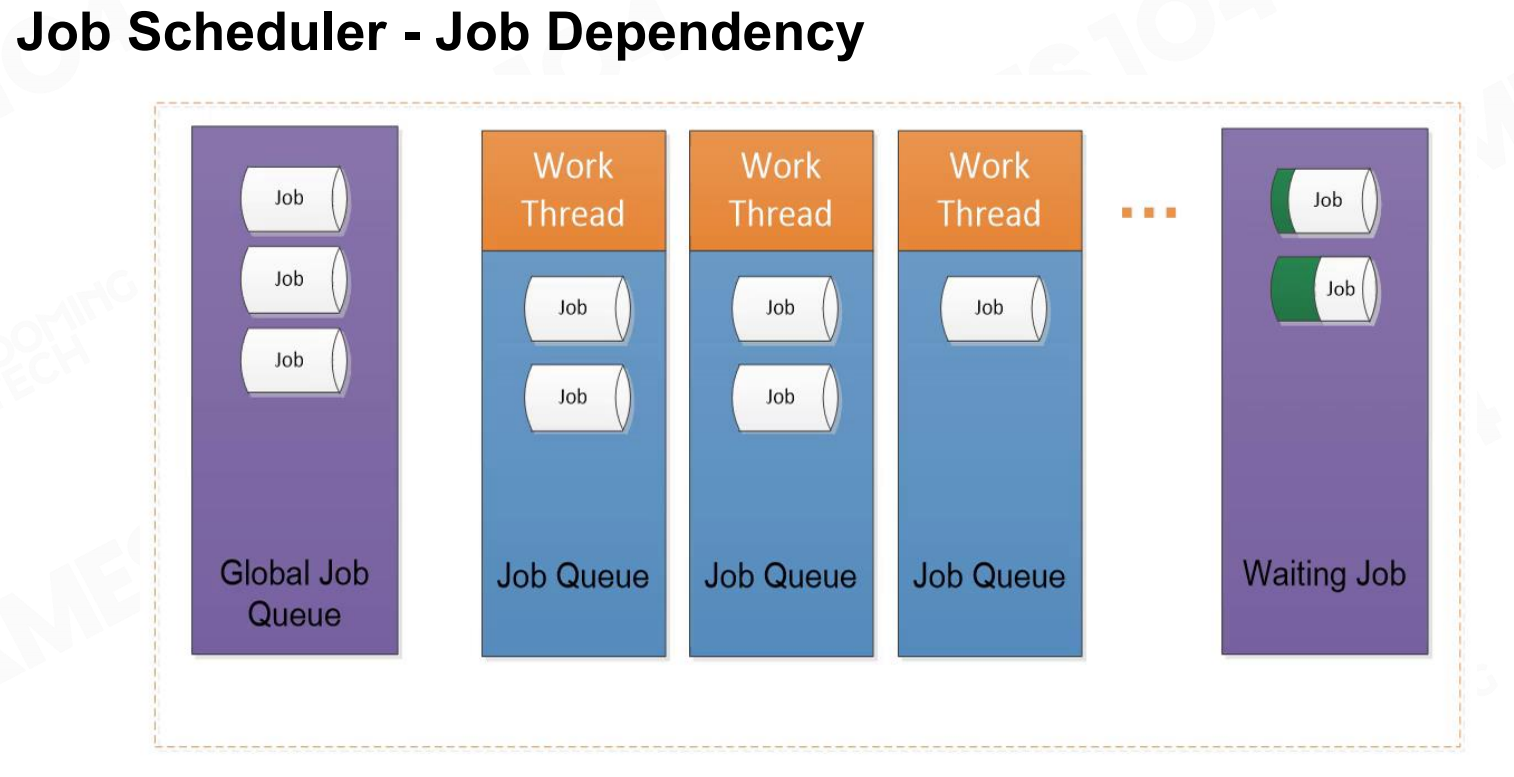 Job Scheduler - Job Dependency

Job
Job
Job
Global Job Queue

Work Thread
Job
Job
Job Queue

Work Thread
Job
Job
Job Queue

Work Thread
Job
Job Queue

...

Job
Job
Waiting Job